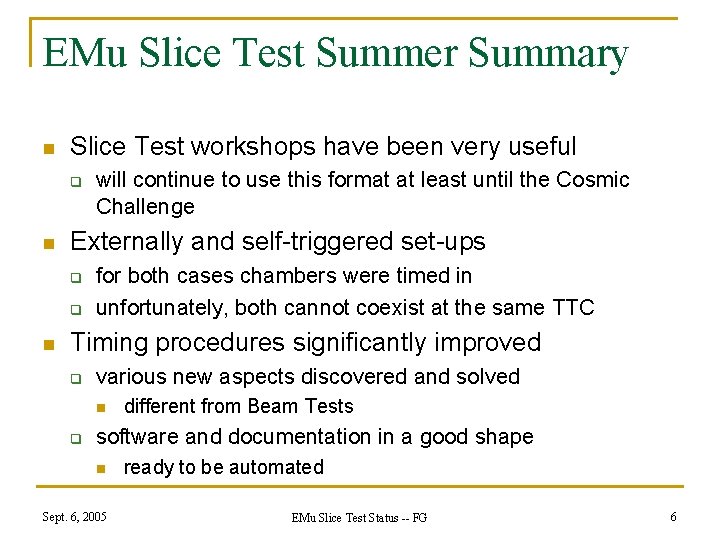 EMu Slice Test Summer Summary

- Slice Test workshops have been very useful
  - will continue to use this format at least until the Cosmic Challenge
- Externally and self-triggered set-ups
  - for both cases chambers were timed in
  - unfortunately, both cannot coexist at the same TTC
- Timing procedures significantly improved
  - various new aspects discovered and solved
    - different from Beam Tests
  - software and documentation in a good shape
    - ready to be automated

Sept. 6, 2005

EMu Slice Test Status -- FG

6